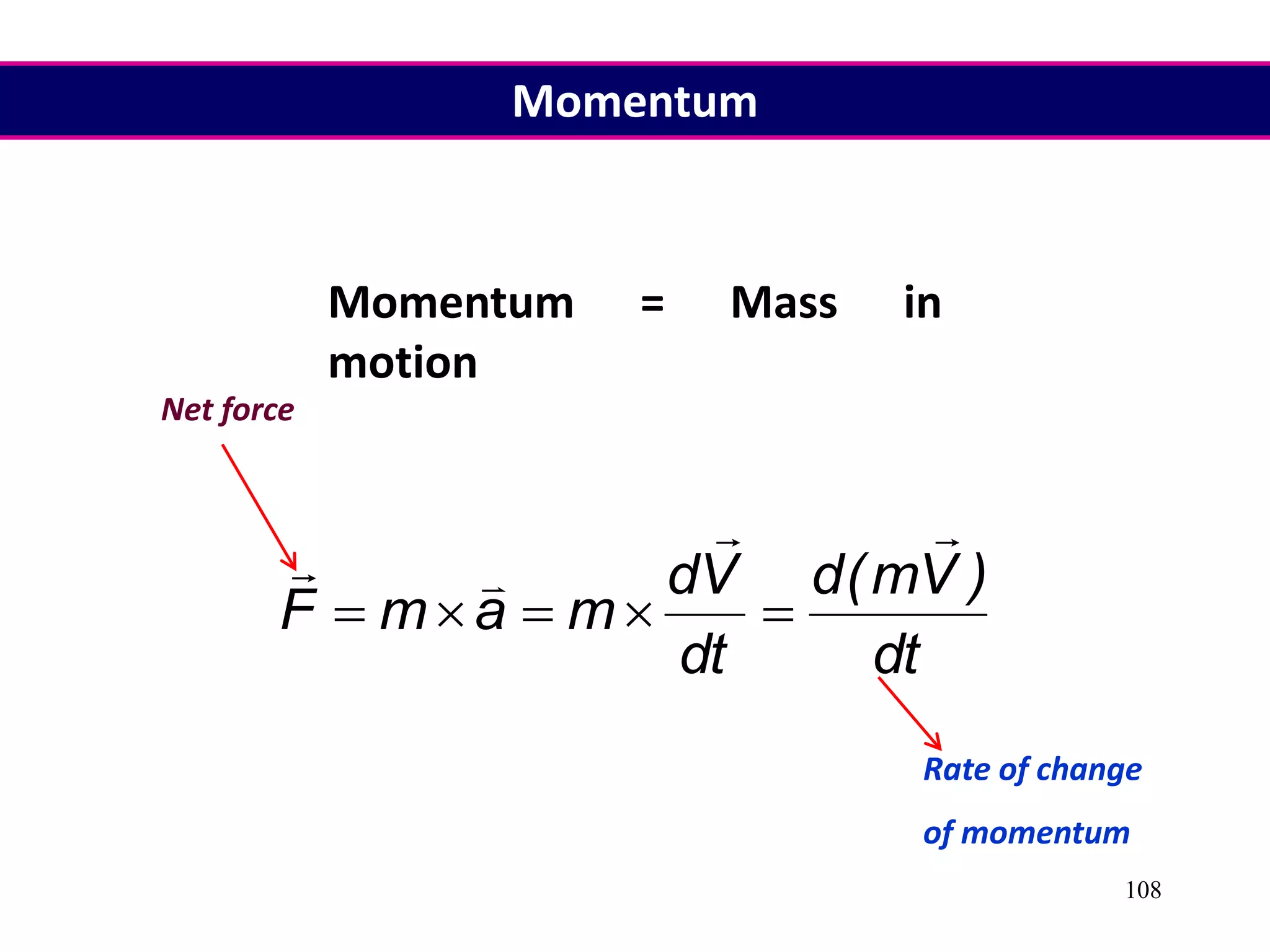 Momentum

Momentum = Mass in motion

Net force

$\vec{F} = m \times \vec{a} = m \times \frac{d\vec{V}}{dt} = \frac{d(m\vec{V})}{dt}$

Rate of change of momentum

108